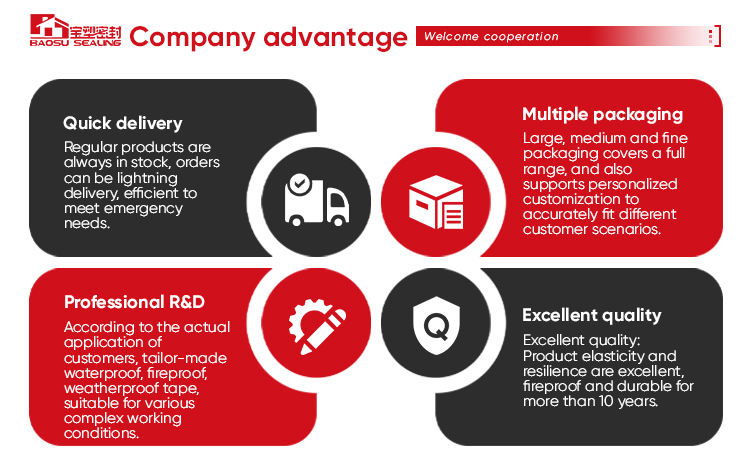 宝塑密封
BAOSU SEALING

Company advantage

Welcome cooperation

Quick delivery
Regular products are always in stock, orders can be lightning delivery, efficient to meet emergency needs.

Multiple packaging
Large, medium and fine packaging covers a full range, and also supports personalized customization to accurately fit different customer scenarios.

Professional R&D
According to the actual application of customers, tailor-made waterproof, fireproof, weatherproof tape, suitable for various complex working conditions.

Q

Excellent quality
Excellent quality: Product elasticity and resilience are excellent, fireproof and durable for more than 10 years.